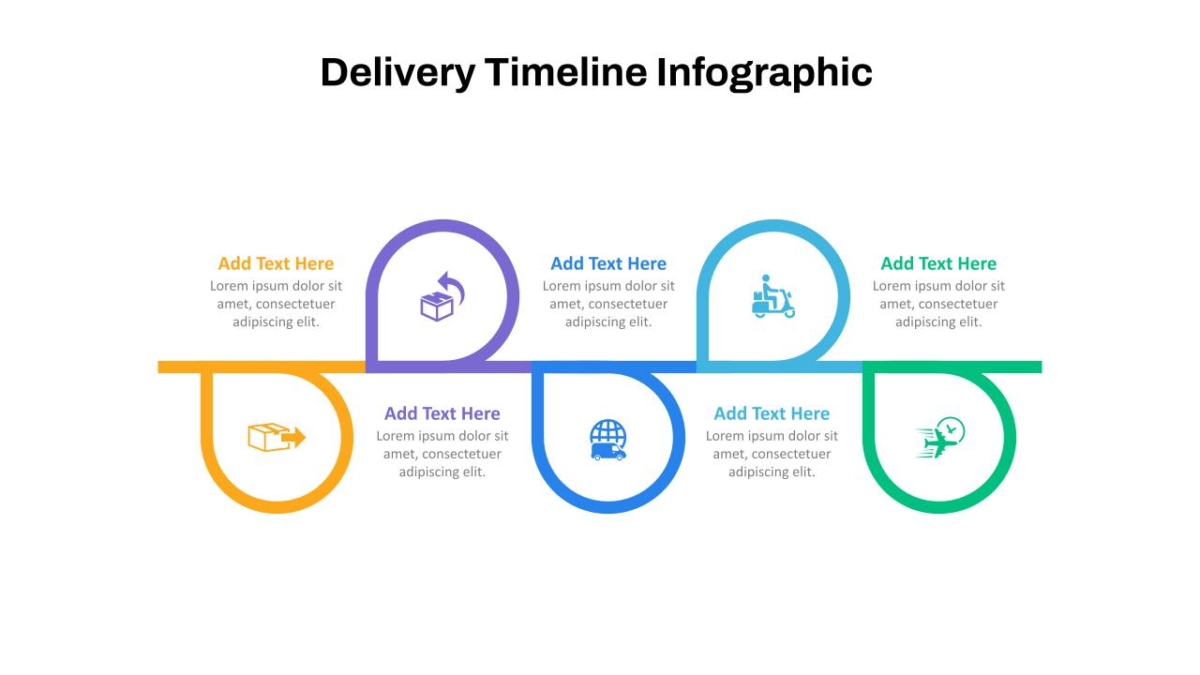 Delivery Timeline Infographic

Add Text Here
Lorem ipsum dolor sit amet, consectetuer adipiscing elit.

Add Text Here
Lorem ipsum dolor sit amet, consectetuer adipiscing elit.

Add Text Here
Lorem ipsum dolor sit amet, consectetuer adipiscing elit.

Add Text Here
Lorem ipsum dolor sit amet, consectetuer adipiscing elit.

Add Text Here
Lorem ipsum dolor sit amet, consectetuer adipiscing elit.